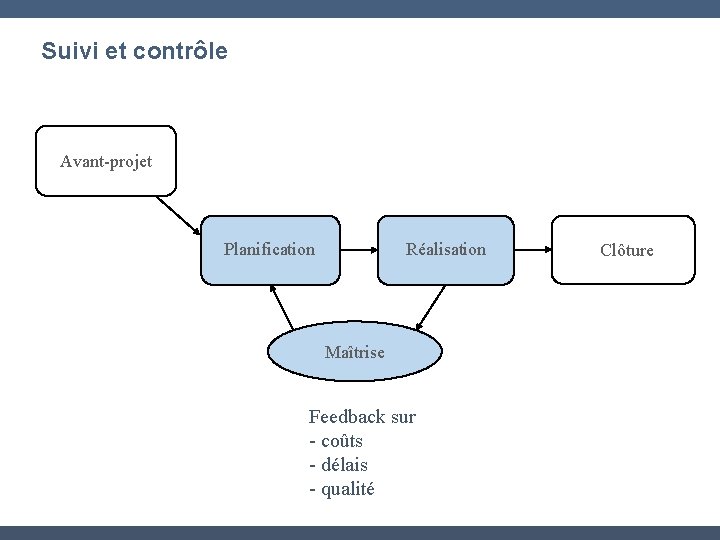 Suivi et contrôle

Avant-projet

Planification

Réalisation

Clôture

Maîtrise

Feedback sur
- coûts
- délais
- qualité